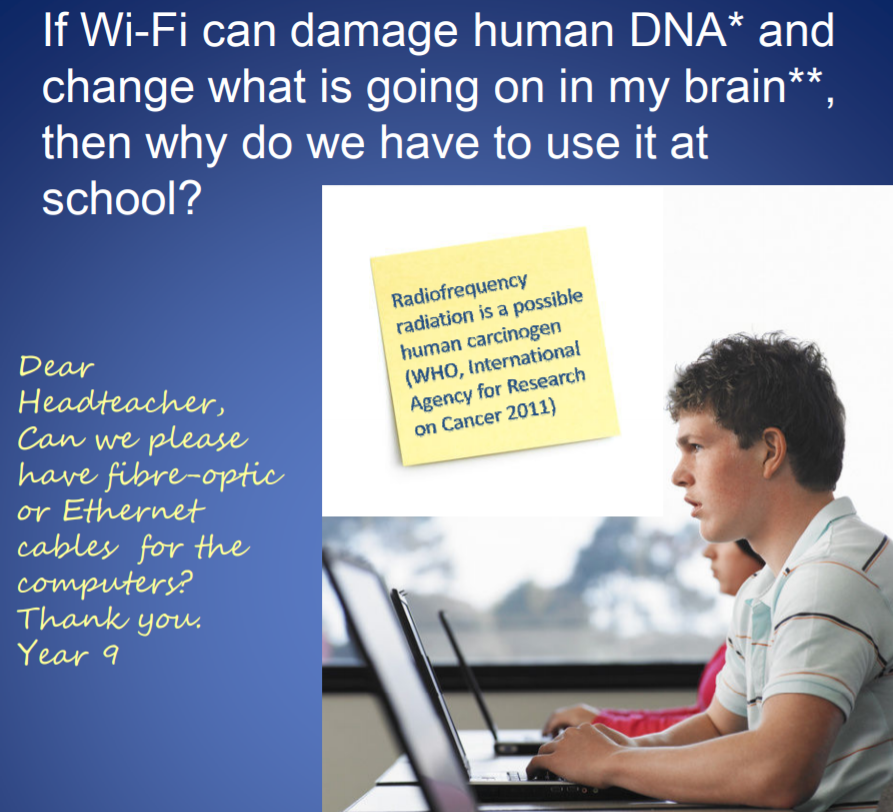 If Wi-Fi can damage human DNA* and change what is going on in my brain**, then why do we have to use it at school?

Radiofrequency radiation is a possible human carcinogen (WHO, International Agency for Research on Cancer 2011)

Dear Headteacher,
Can we please have fibre-optic or Ethernet cables for the computers?
Thank you.
Year 9